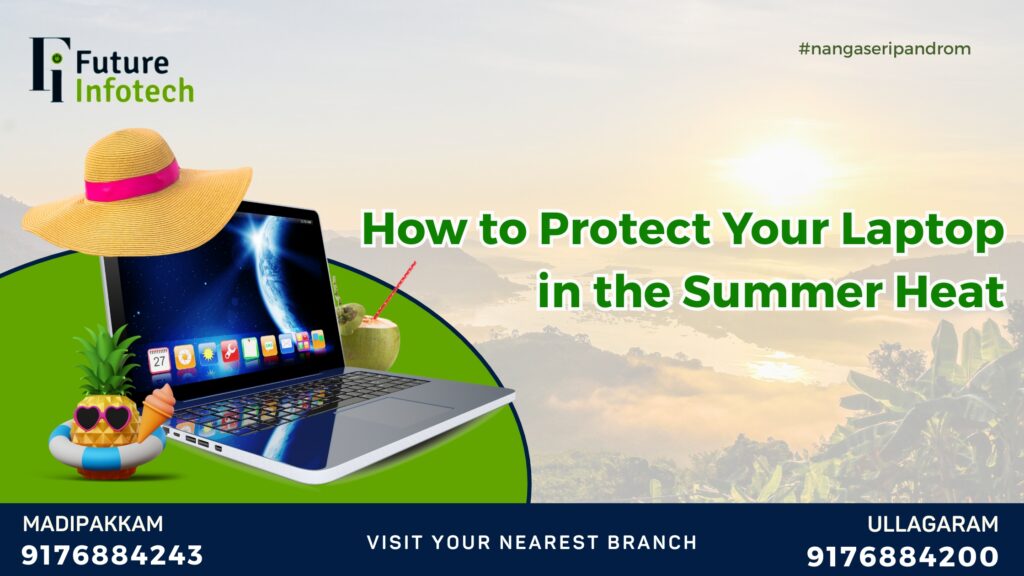 Future Infotech

#nangaseripandrom

How to Protect Your Laptop in the Summer Heat

27

MADIPAKKAM
9176884243

VISIT YOUR NEAREST BRANCH

ULLAGARAM
9176884200